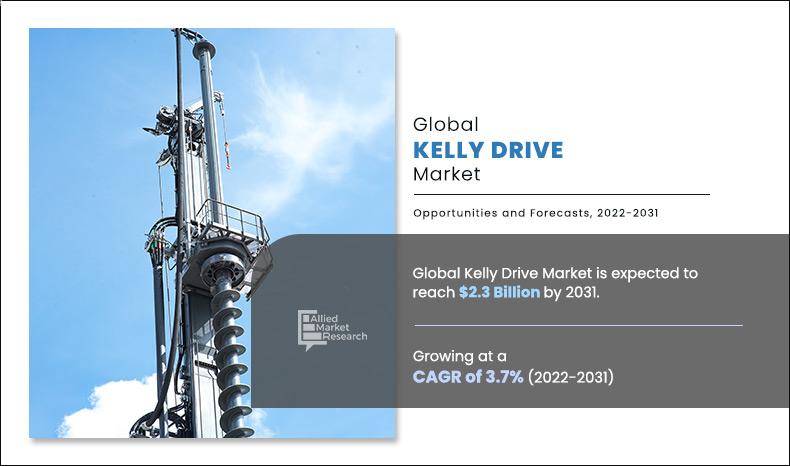 Global
KELLY DRIVE
Market

Opportunities and Forecasts, 2022-2031

Allied Market Research

Global Kelly Drive Market is expected to reach $2.3 Billion by 2031.

Growing at a
CAGR of 3.7% (2022-2031)